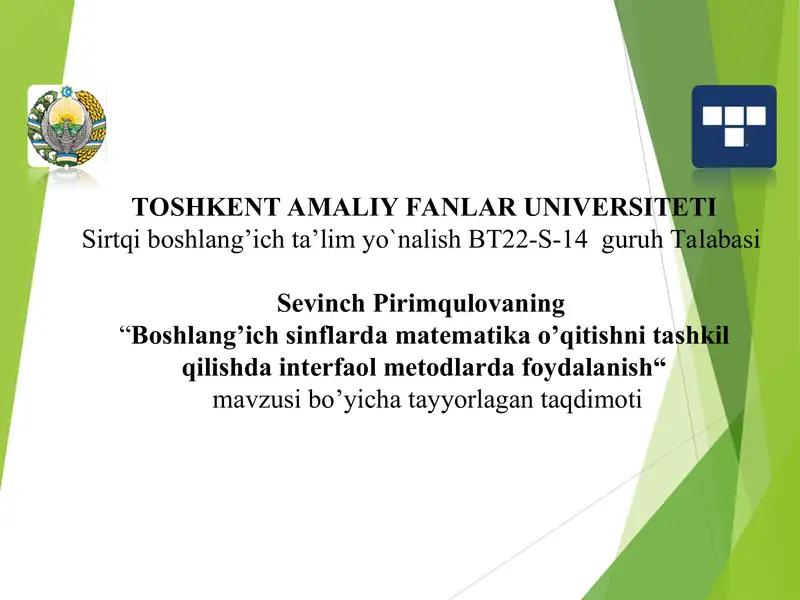 TOSHKENT AMALIY FANLAR UNIVERSITETI
Sirtqi boshlang’ich ta’lim yo`nalish BT22-S-14 guruh Talabasi

Sevinch Pirimqulovaning
“Boshlang’ich sinflarda matematika o’qitishni tashkil qilishda interfaol metodlarda foydalanish“
mavzusi bo’yicha tayyorlagan taqdimoti